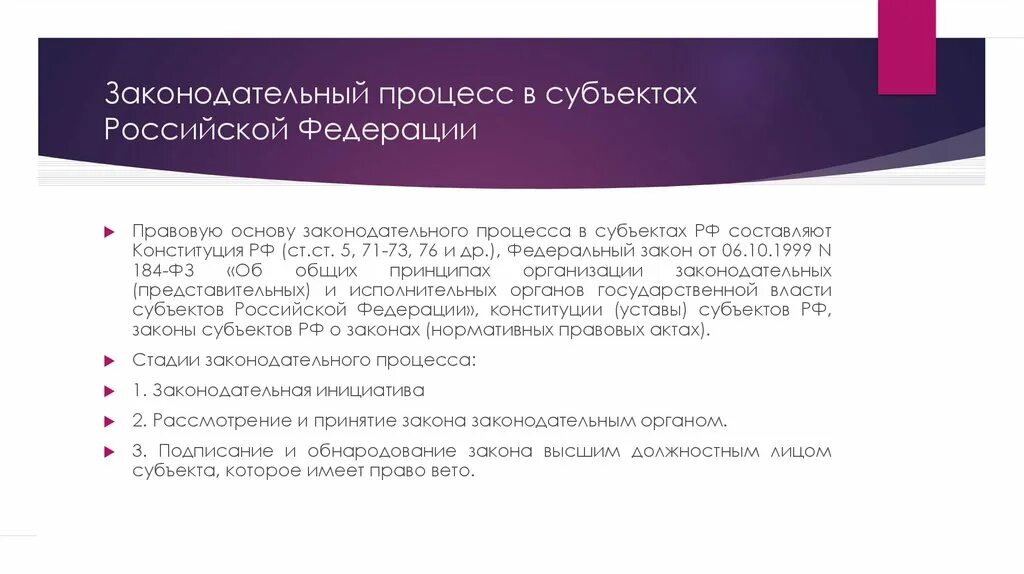 Законодательный процесс в субъектах Российской Федерации

Правовую основу законодательного процесса в субъектах РФ составляют Конституция РФ (ст.ст. 5, 71-73, 76 и др.), Федеральный закон от 06.10.1999 N 184-ФЗ «Об общих принципах организации законодательных (представительных) и исполнительных органов государственной власти субъектов Российской Федерации», конституции (уставы) субъектов РФ, законы субъектов РФ о законах (нормативных правовых актах).

Стадии законодательного процесса:

1. Законодательная инициатива

2. Рассмотрение и принятие закона законодательным органом.

3. Подписание и обнародование закона высшим должностным лицом субъекта, которое имеет право вето.